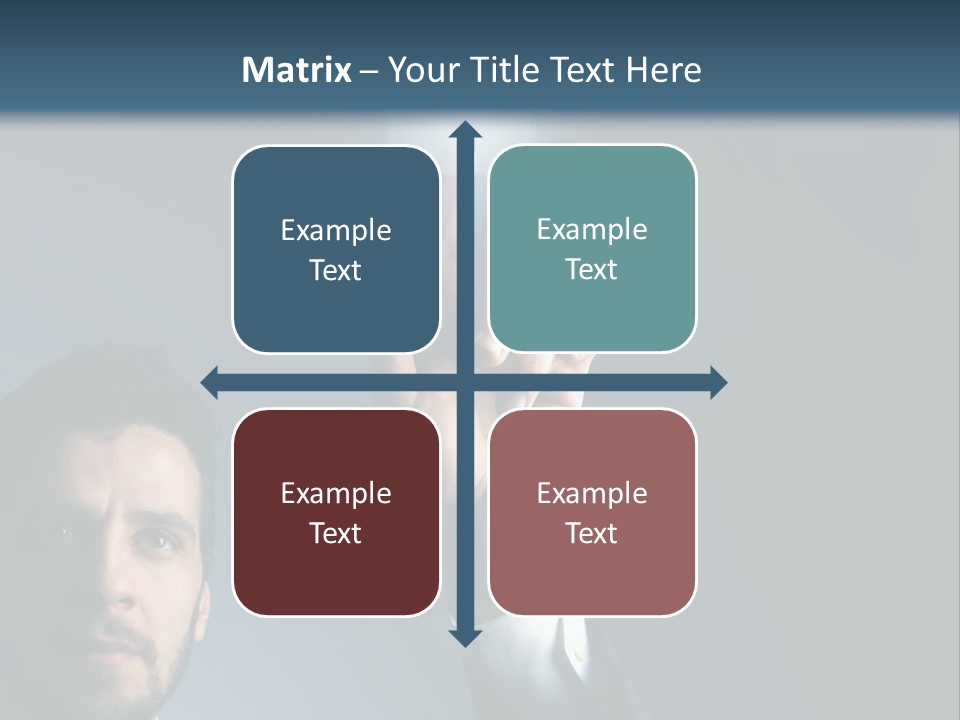 Matrix – Your Title Text Here

Example Text

Example Text

Example Text

Example Text